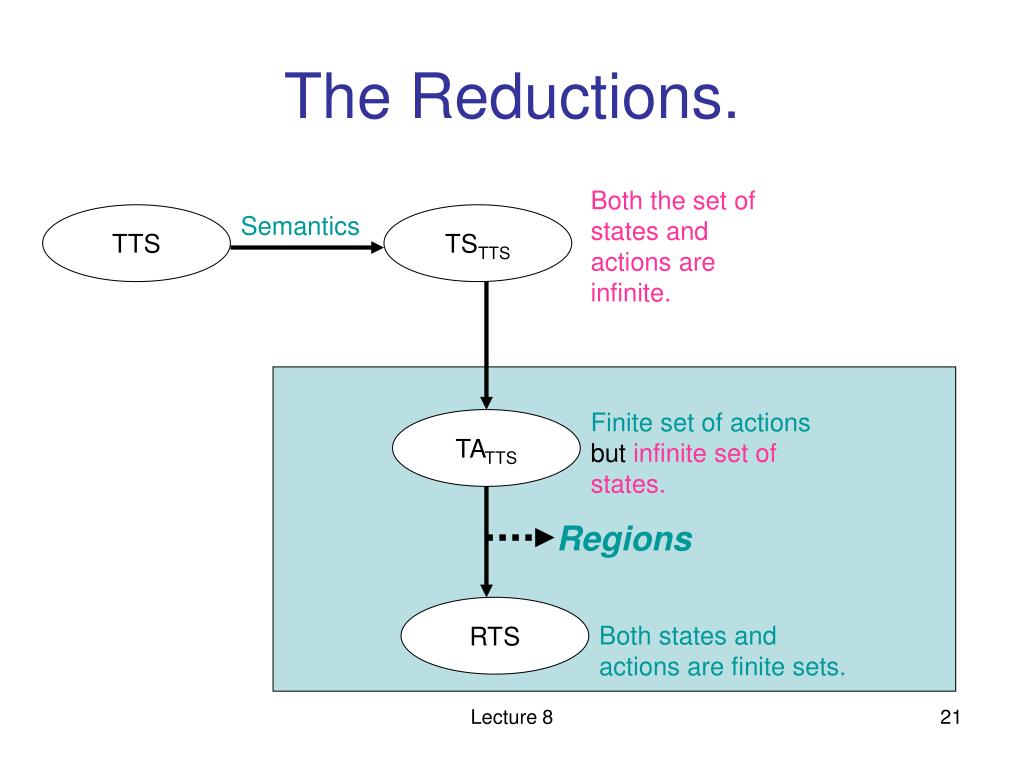 The Reductions.

TTS

Semantics

$TS_{TTS}$

Both the set of states and actions are infinite.

$TA_{TTS}$

Finite set of actions but infinite set of states.

Regions

RTS

Both states and actions are finite sets.

Lecture 8

21